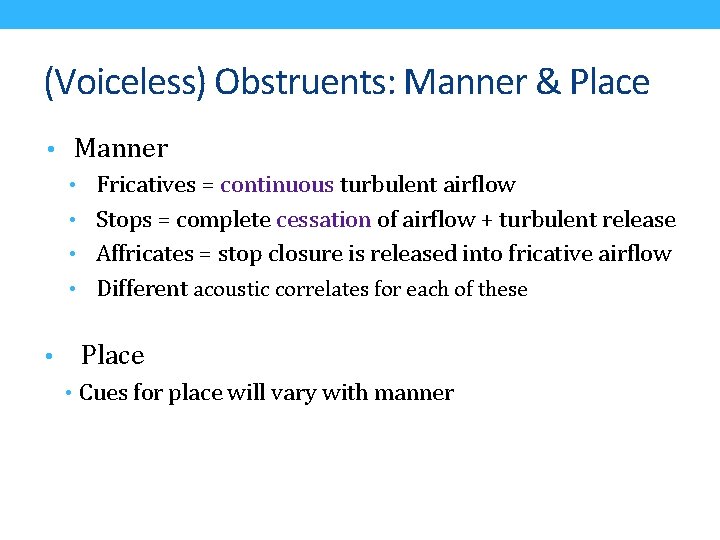 (Voiceless) Obstruents: Manner & Place

• Manner
  • Fricatives = continuous turbulent airflow
  • Stops = complete cessation of airflow + turbulent release
  • Affricates = stop closure is released into fricative airflow
  • Different acoustic correlates for each of these

• Place
  • Cues for place will vary with manner